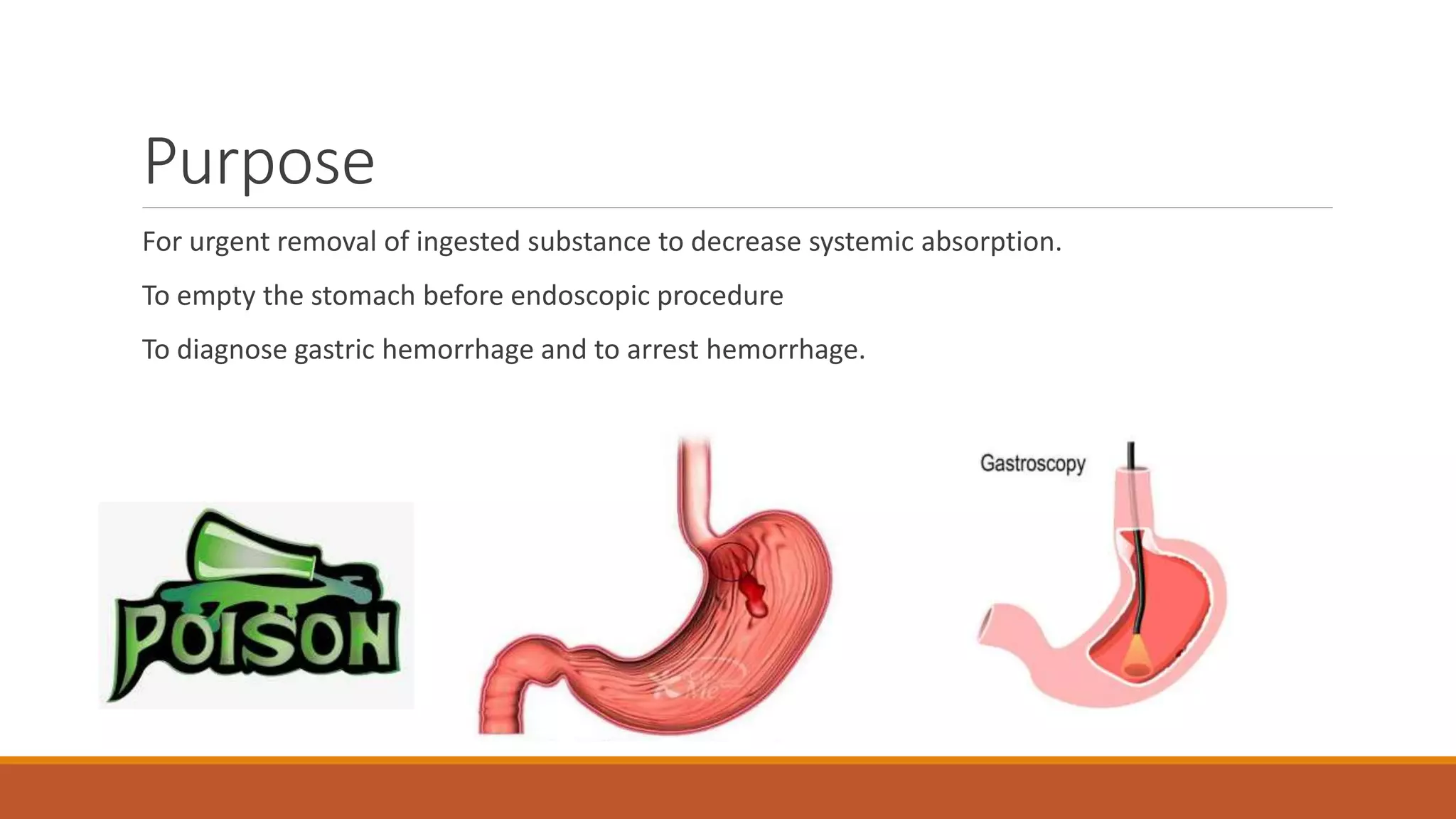 Purpose

For urgent removal of ingested substance to decrease systemic absorption.

To empty the stomach before endoscopic procedure

To diagnose gastric hemorrhage and to arrest hemorrhage.

POISON

Gastroscopy